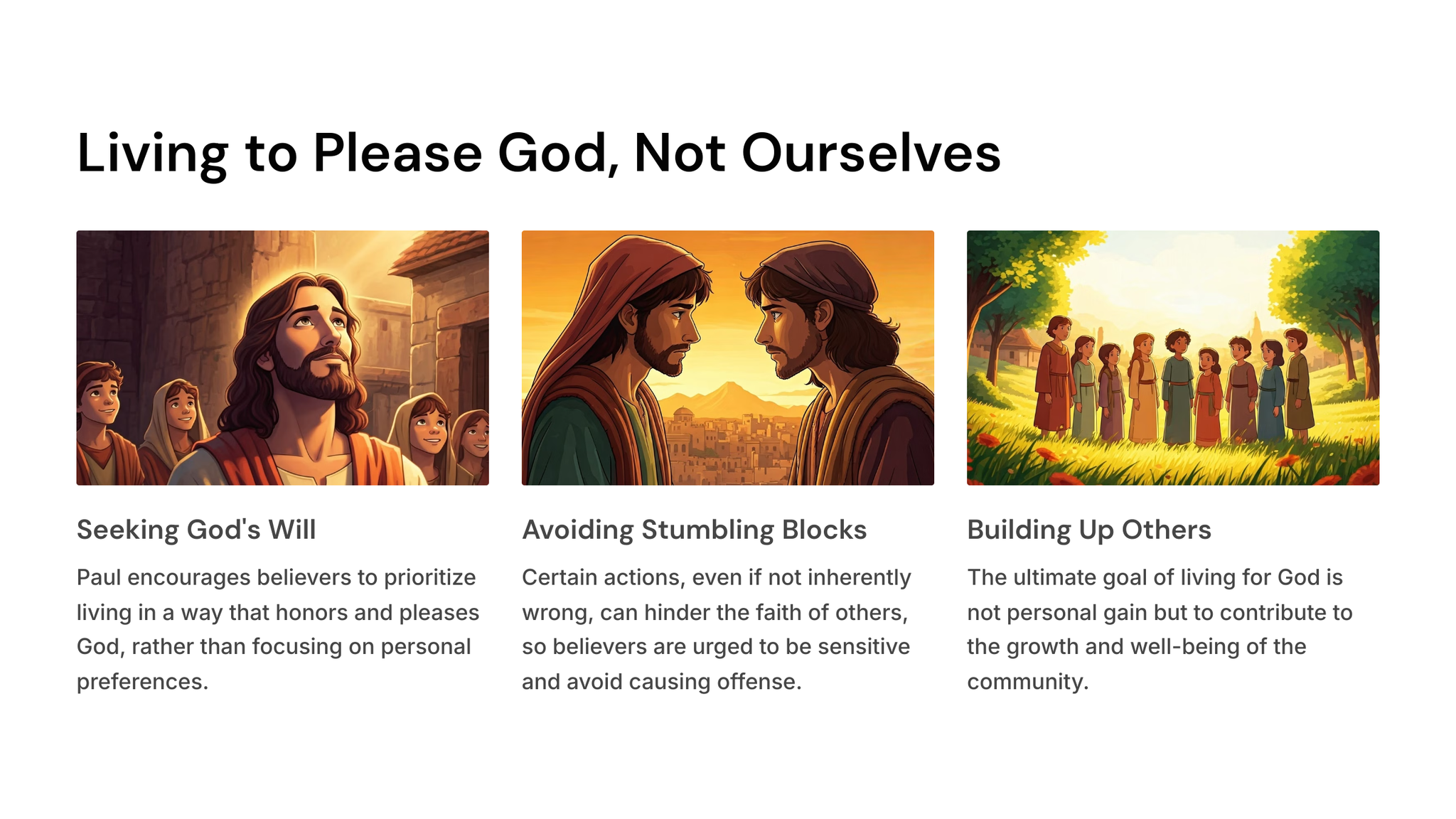 Living to Please God, Not Ourselves

Seeking God's Will

Paul encourages believers to prioritize living in a way that honors and pleases God, rather than focusing on personal preferences.

Avoiding Stumbling Blocks

Certain actions, even if not inherently wrong, can hinder the faith of others, so believers are urged to be sensitive and avoid causing offense.

Building Up Others

The ultimate goal of living for God is not personal gain but to contribute to the growth and well-being of the community.